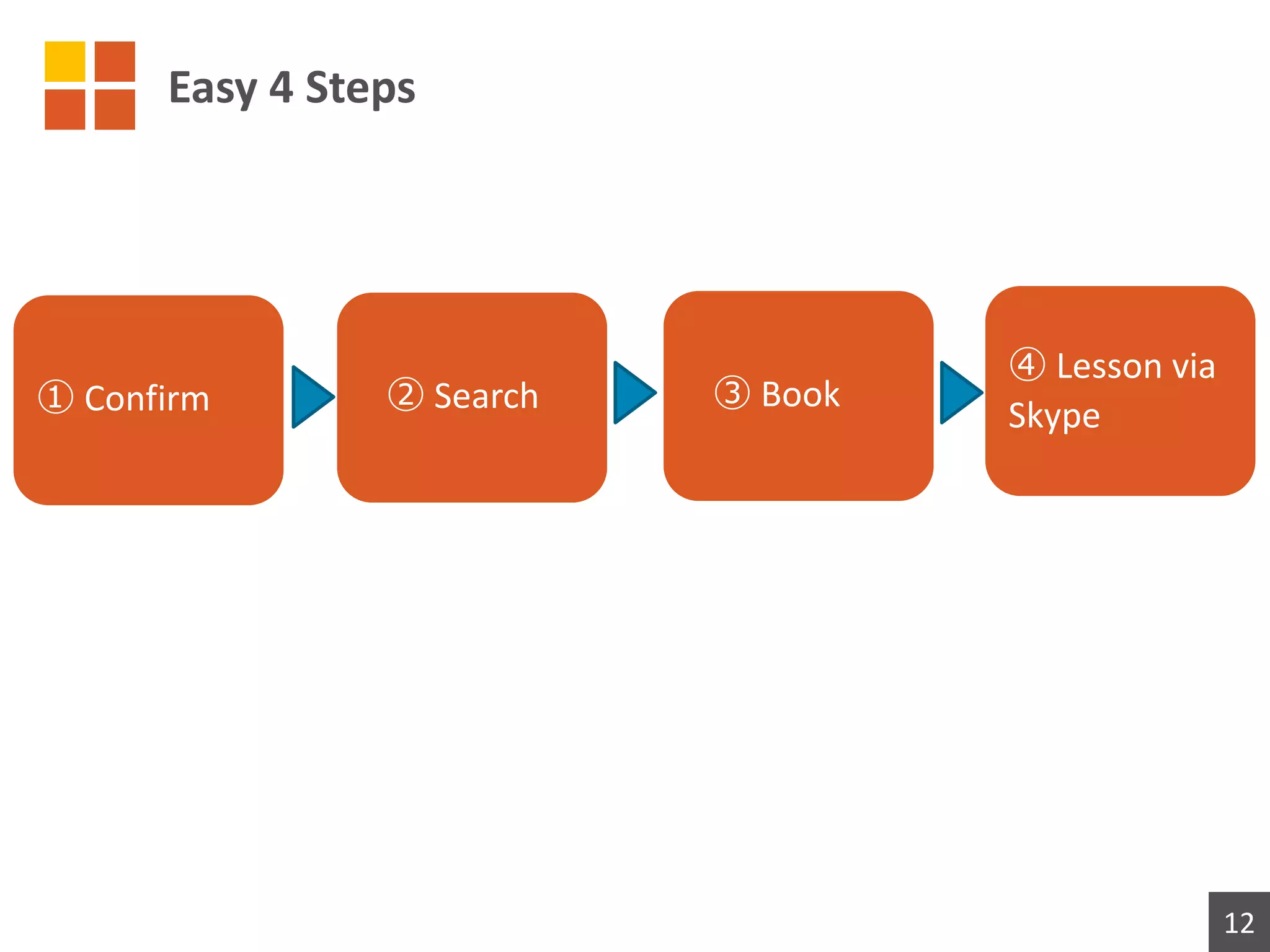 Easy 4 Steps

① Confirm

② Search

③ Book

④ Lesson via Skype

12